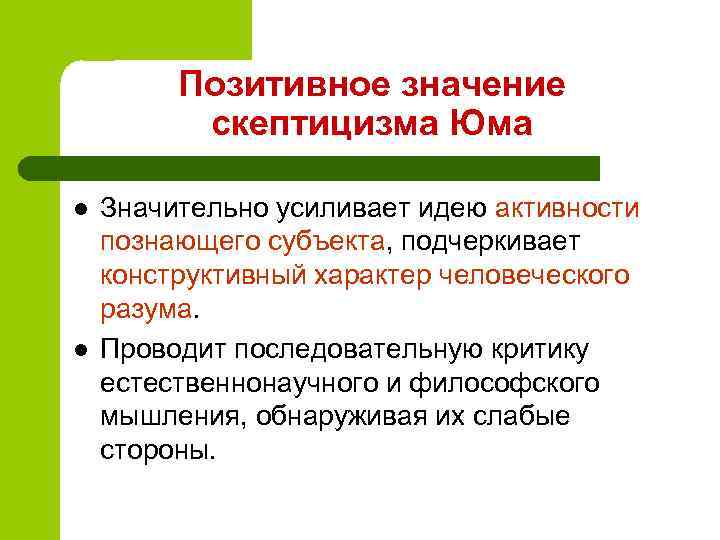 Позитивное значение скептицизма Юма

- Значительно усиливает идею активности познающего субъекта, подчеркивает конструктивный характер человеческого разума.
- Проводит последовательную критику естественнонаучного и философского мышления, обнаруживая их слабые стороны.